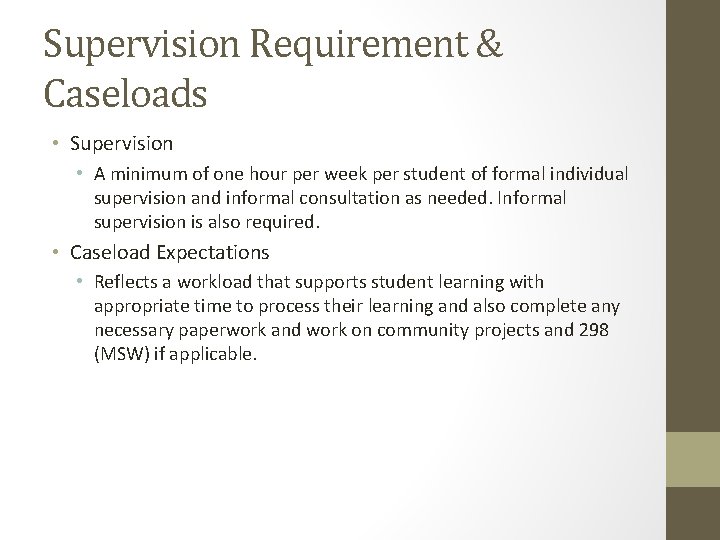 Supervision Requirement & Caseloads

• Supervision
  • A minimum of one hour per week per student of formal individual supervision and informal consultation as needed. Informal supervision is also required.
• Caseload Expectations
  • Reflects a workload that supports student learning with appropriate time to process their learning and also complete any necessary paperwork and work on community projects and 298 (MSW) if applicable.